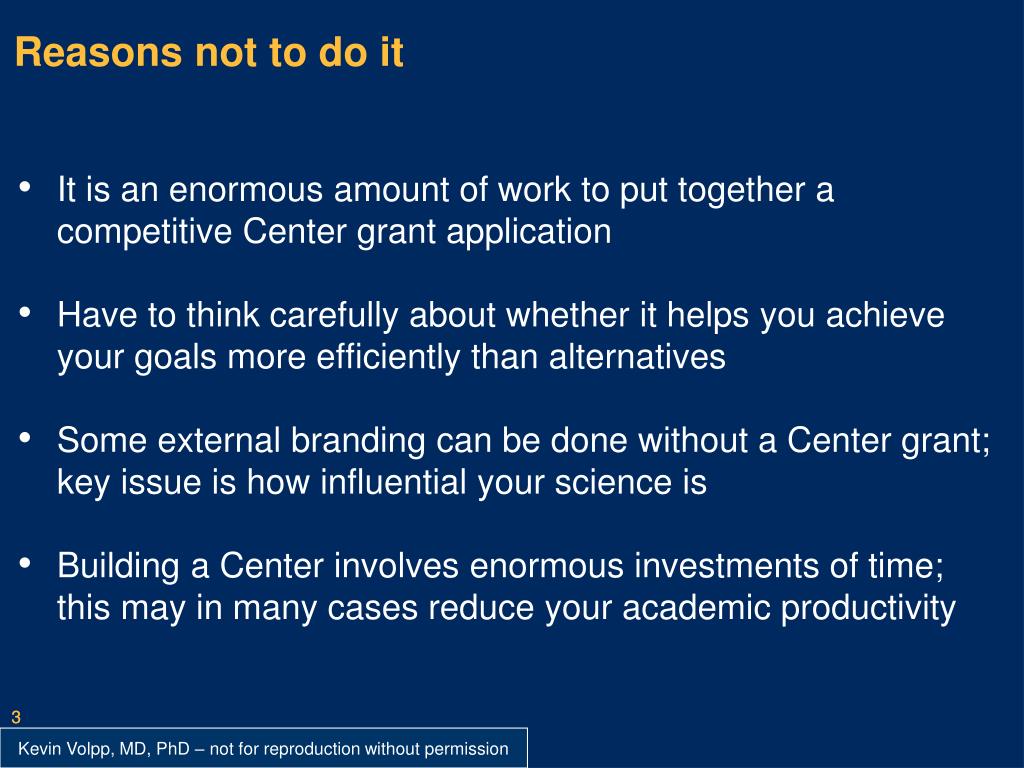 Reasons not to do it

• It is an enormous amount of work to put together a competitive Center grant application

• Have to think carefully about whether it helps you achieve your goals more efficiently than alternatives

• Some external branding can be done without a Center grant; key issue is how influential your science is

• Building a Center involves enormous investments of time; this may in many cases reduce your academic productivity

3

Kevin Volpp, MD, PhD – not for reproduction without permission